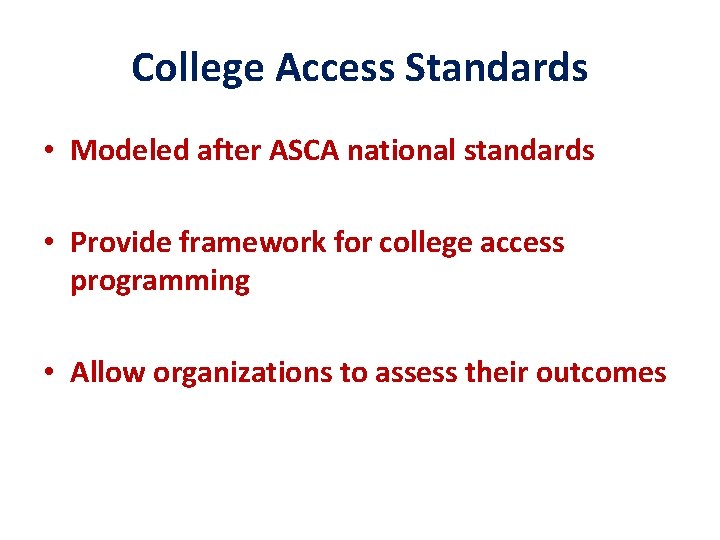 College Access Standards

• Modeled after ASCA national standards

• Provide framework for college access programming

• Allow organizations to assess their outcomes